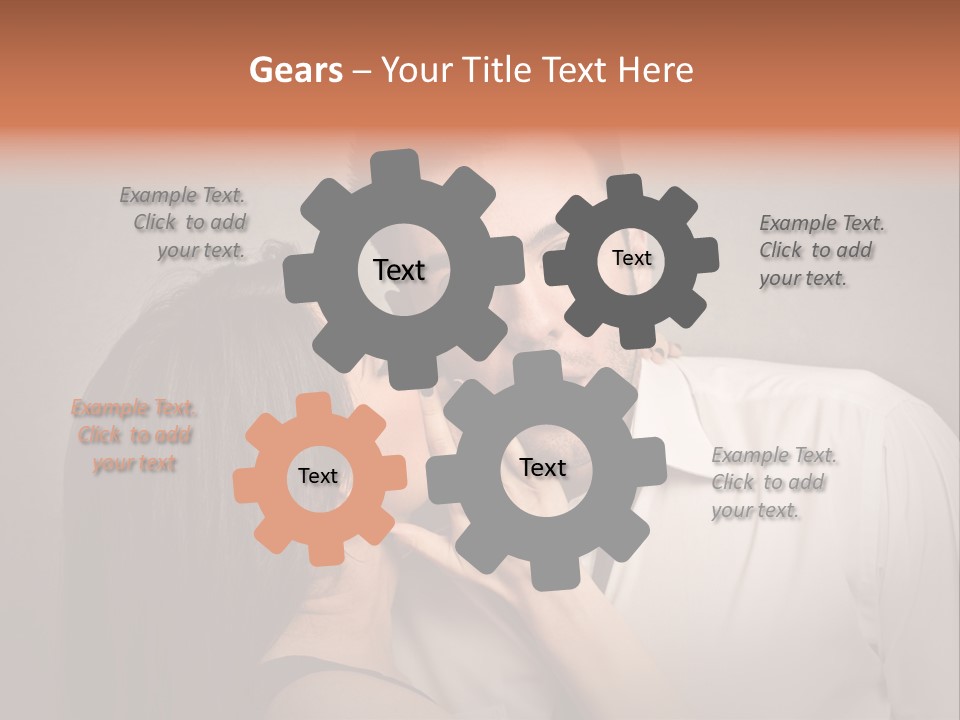 Gears – Your Title Text Here

Example Text. Click to add your text.

Text

Text

Example Text. Click to add your text.

Example Text. Click to add your text

Text

Text

Example Text. Click to add your text.